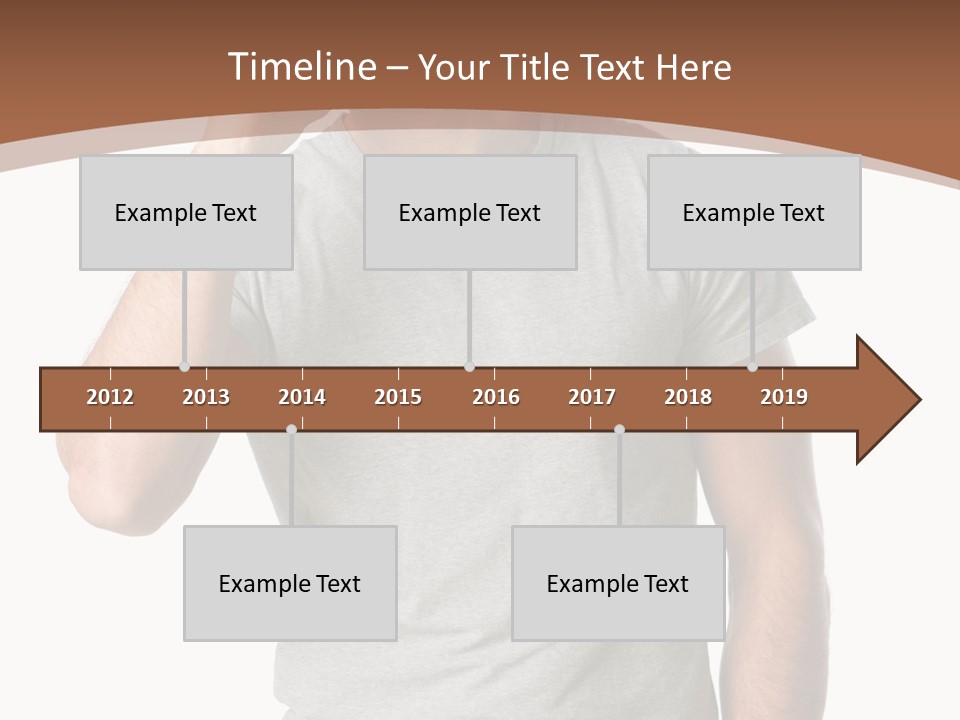 Timeline – Your Title Text Here

Example Text

Example Text

Example Text

2012 2013 2014 2015 2016 2017 2018 2019

Example Text

Example Text